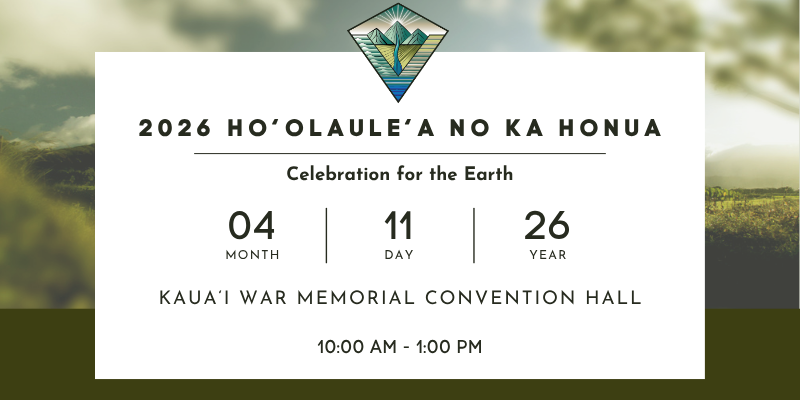 2026 HO'OLAULE'A NO KA HONUA

Celebration for the Earth

04
MONTH

11
DAY

26
YEAR

KAUA'I WAR MEMORIAL CONVENTION HALL

10:00 AM - 1:00 PM